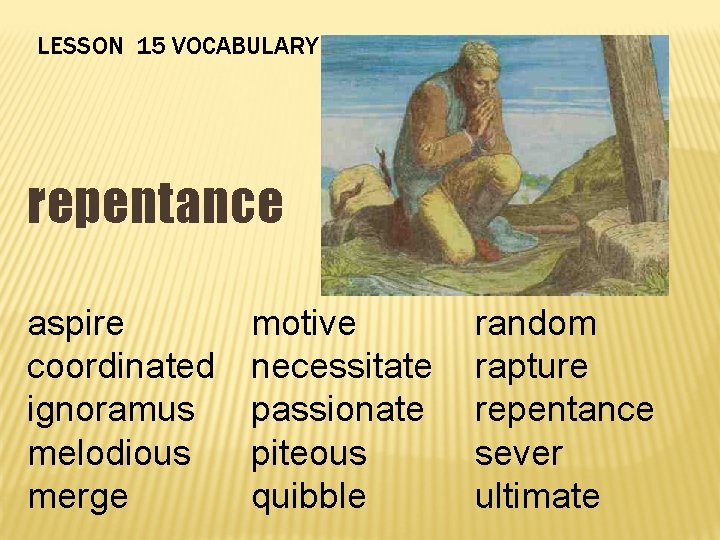 LESSON 15 VOCABULARY

repentance

aspire
coordinated
ignoramus
melodious
merge

motive
necessitate
passionate
piteous
quibble

random
rapture
repentance
sever
ultimate